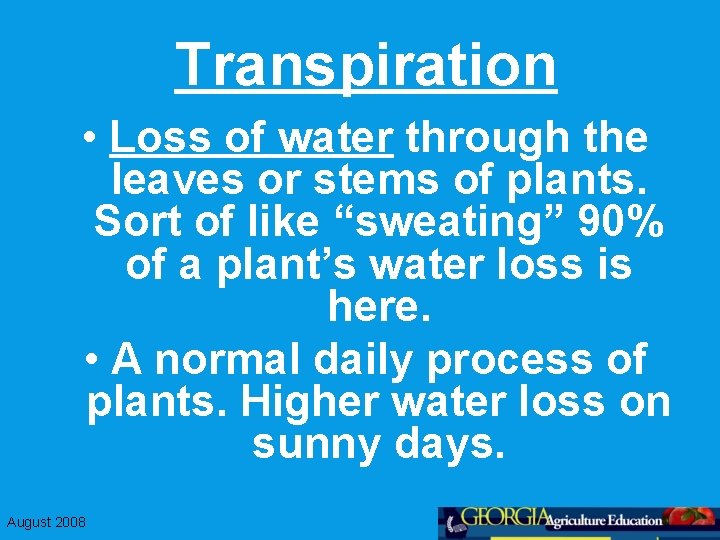 Transpiration

• Loss of water through the leaves or stems of plants. Sort of like “sweating” 90% of a plant’s water loss is here.

• A normal daily process of plants. Higher water loss on sunny days.

August 2008

GEORGIA Agriculture Education